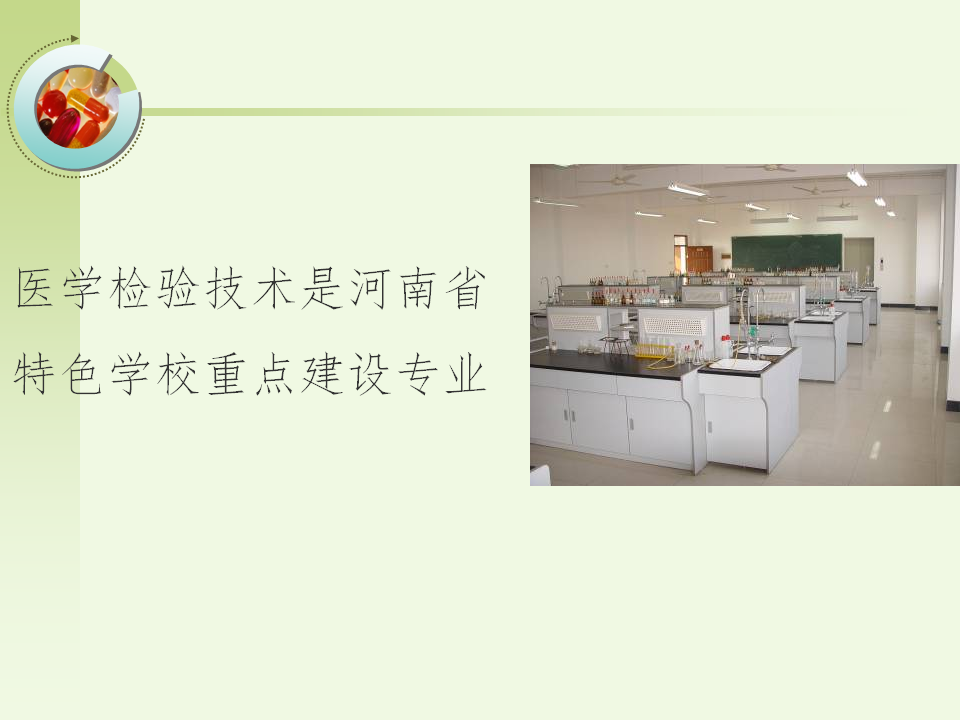 医学检验技术是河南省特色学校重点建设专业